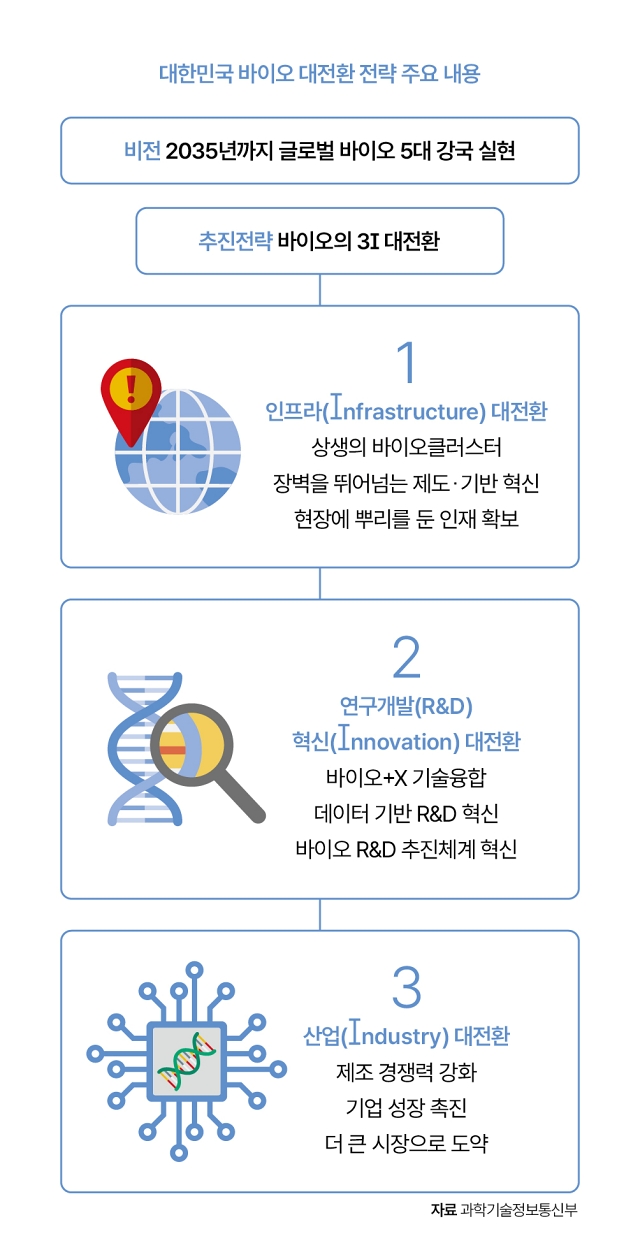 대한민국 바이오 대전환 전략 주요 내용

비전 2035년까지 글로벌 바이오 5대 강국 실현

추진전략 바이오의 3I 대전환

1

인프라(Infrastructure) 대전환

상생의 바이오클러스터

장벽을 뛰어넘는 제도·기반 혁신

현장에 뿌리를 둔 인재 확보

2

연구개발(R&D)

혁신(Innovation) 대전환

바이오+X 기술융합

데이터 기반 R&D 혁신

바이오 R&D 추진체계 혁신

3

산업(Industry) 대전환

제조 경쟁력 강화

기업 성장 촉진

더 큰 시장으로 도약

자료 과학기술정보통신부